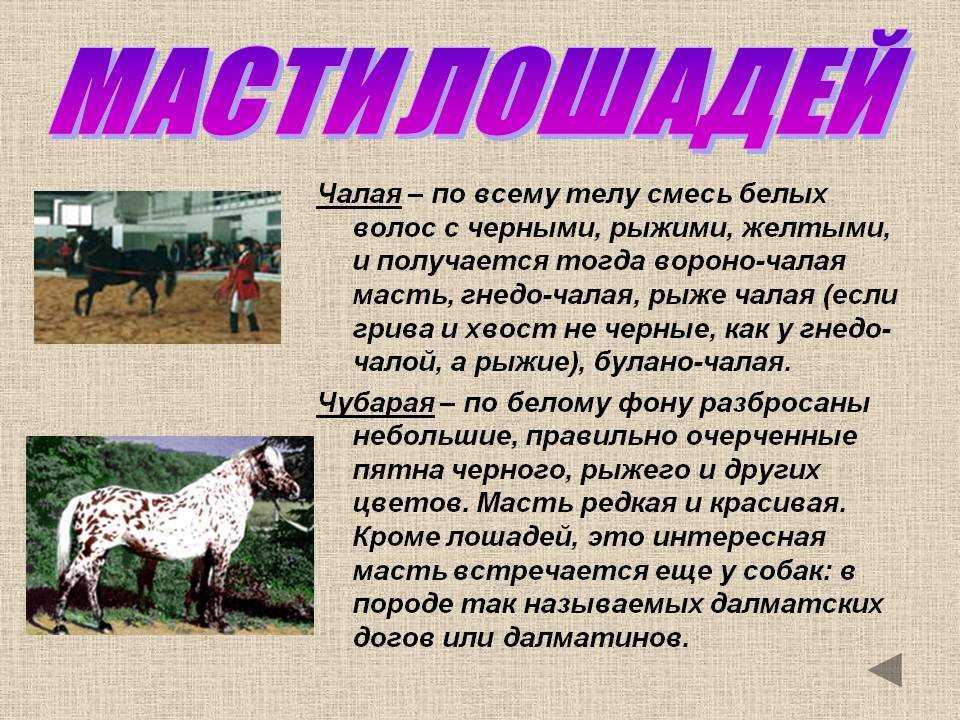 МАСТИ ЛОШАДЕЙ

Чалая – по всему телу смесь белых волос с черными, рыжими, желтыми, и получается тогда вороно-чалая масть, гнедо-чалая, рыже чалая (если грива и хвост не черные, как у гнедо-чалой, а рыжие), булано-чалая.

Чубарая – по белому фону разбросаны небольшие, правильно очерченные пятна черного, рыжего и других цветов. Масть редкая и красивая. Кроме лошадей, это интересная масть встречается еще у собак: в породе так называемых далматских догов или далматинов.